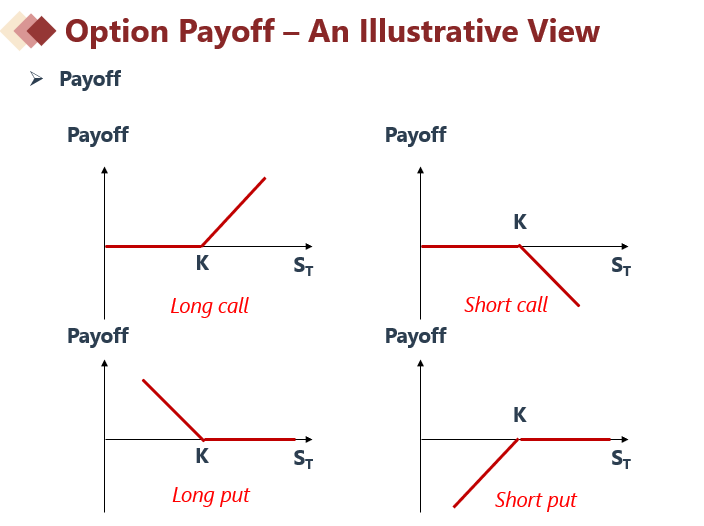 Option Payoff – An Illustrative View

➢ Payoff

Payoff

K

$S_T$

Long call

Payoff

K

$S_T$

Short call

Payoff

K

$S_T$

Long put

Payoff

K

$S_T$

Short put